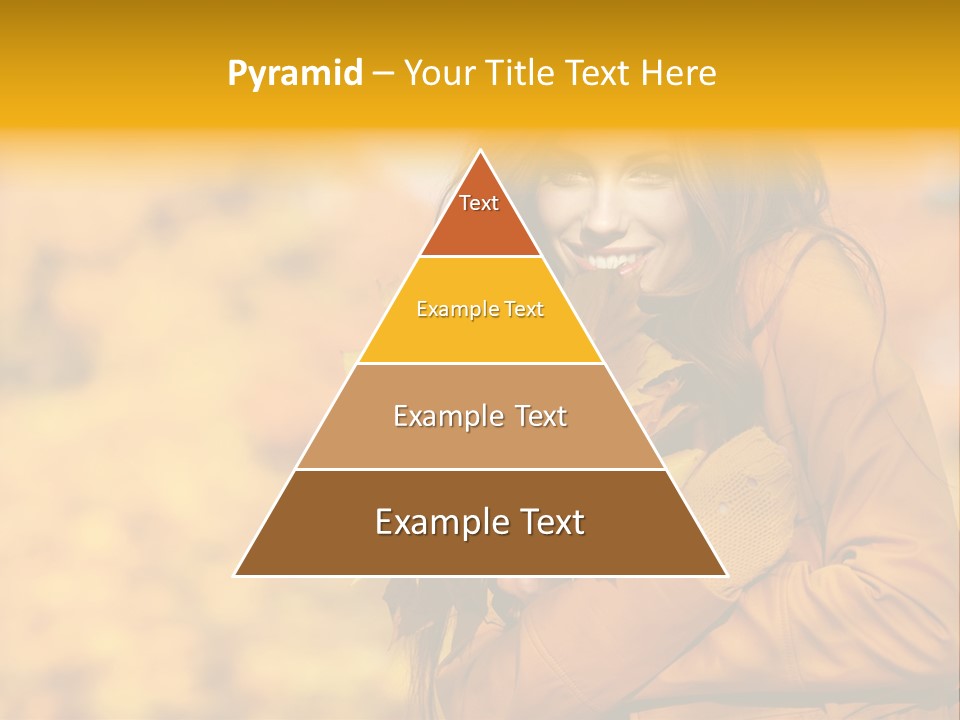 Pyramid – Your Title Text Here

Text

Example Text

Example Text

Example Text